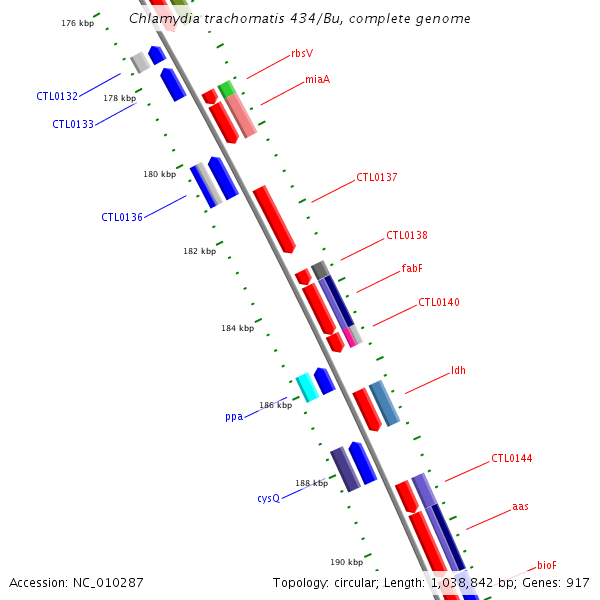 Chlamydia trachomatis 434/Bu, complete genome

176 kbp

rbsV

miaA

CTL0132

178 kbp

CTL0133

180 kbp

CTL0137

CTL0136

182 kbp

CTL0138

fabF

CTL0140

184 kbp

ldh

186 kbp

ppa

CTL0144

188 kbp

cysQ

aas

190 kbp

bioF

Accession: NC_010287

Topology: circular; Length: 1,038,842 bp; Genes: 917